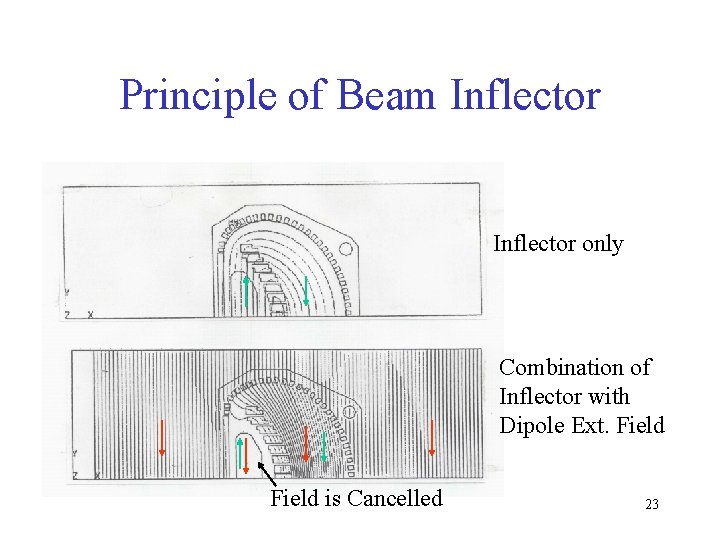 Principle of Beam Inflector

Y
Z X

Inflector only

Y
Z X

Combination of Inflector with Dipole Ext. Field

Field is Cancelled

23